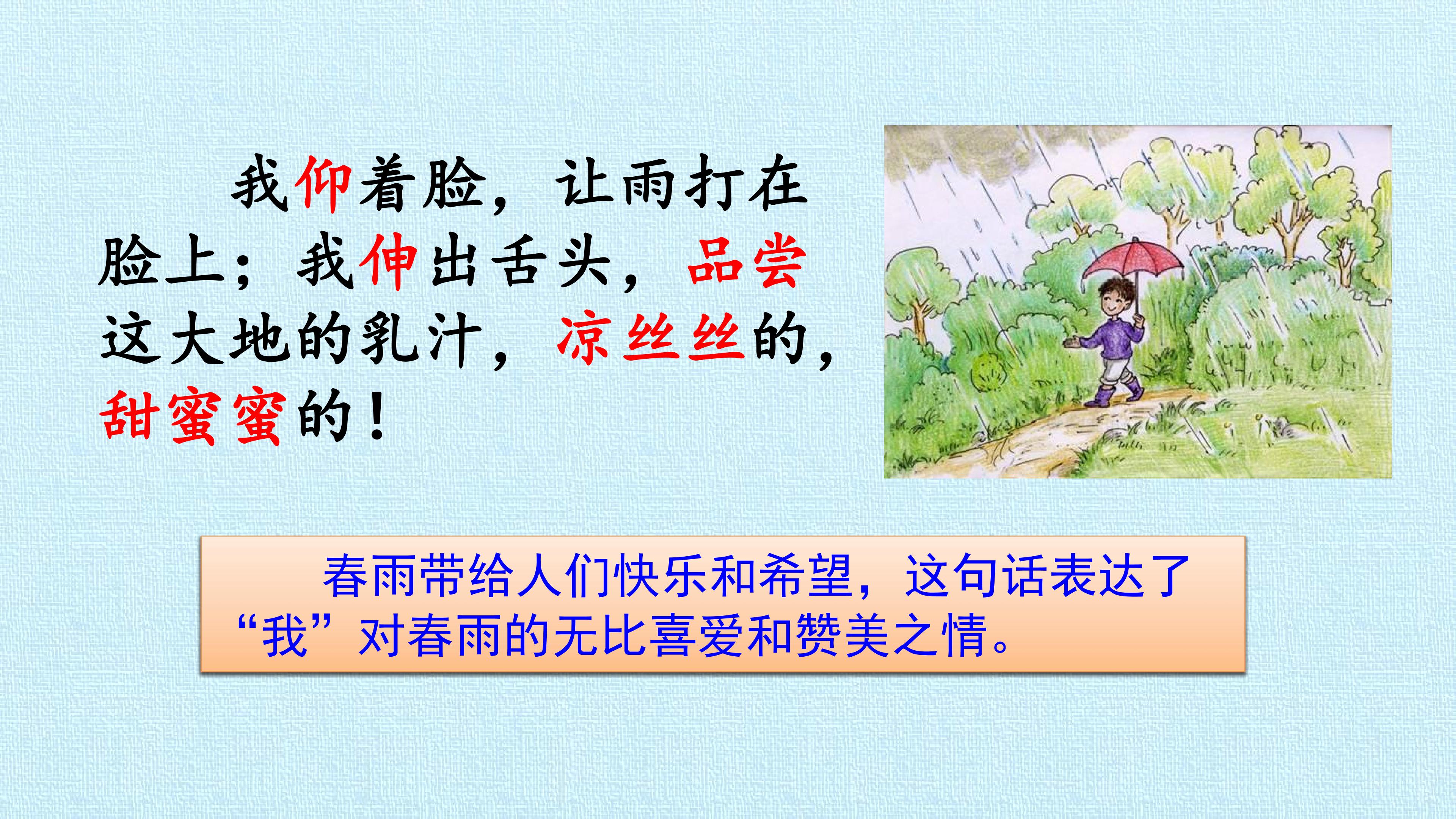 我仰着脸，让雨打在脸上；我伸出舌头，品尝这大地的乳汁，凉丝丝的，甜蜜蜜的！

春雨带给人们快乐和希望，这句话表达了“我”对春雨的无比喜爱和赞美之情。